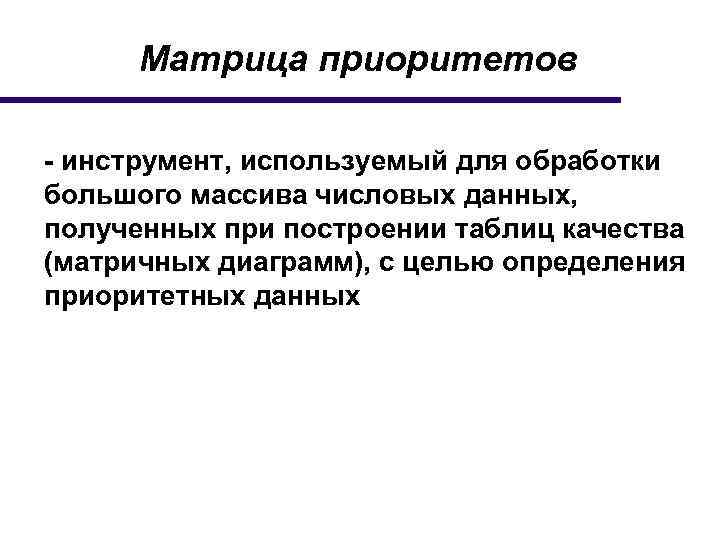 Матрица приоритетов

- инструмент, используемый для обработки большого массива числовых данных, полученных при построении таблиц качества (матричных диаграмм), с целью определения приоритетных данных